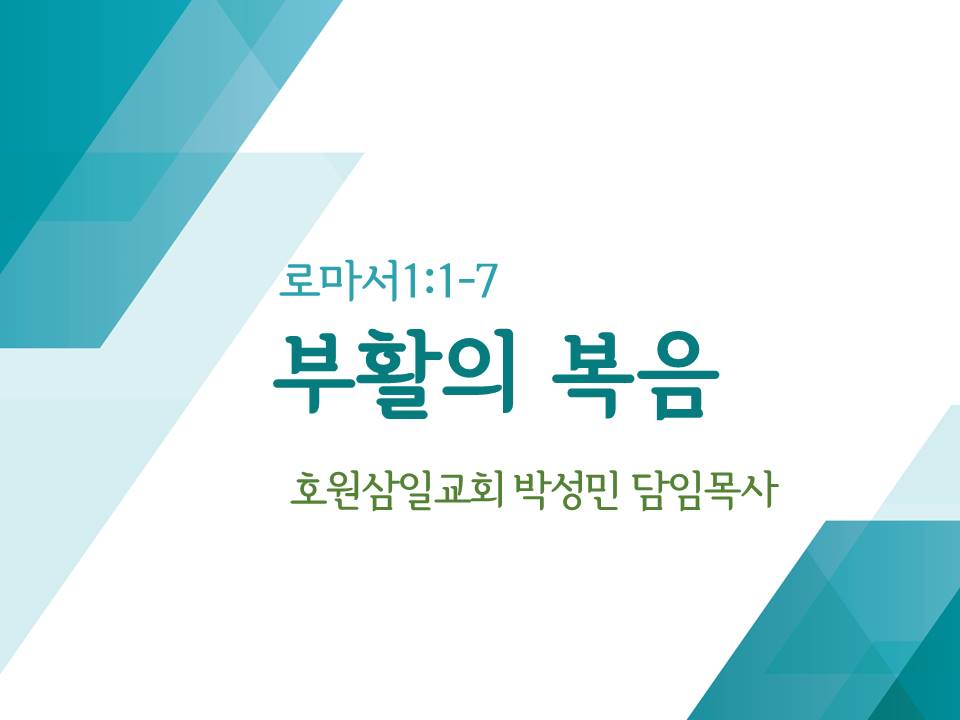 로마서1:1-7

부활의 복음

호원삼일교회 박성민 담임목사